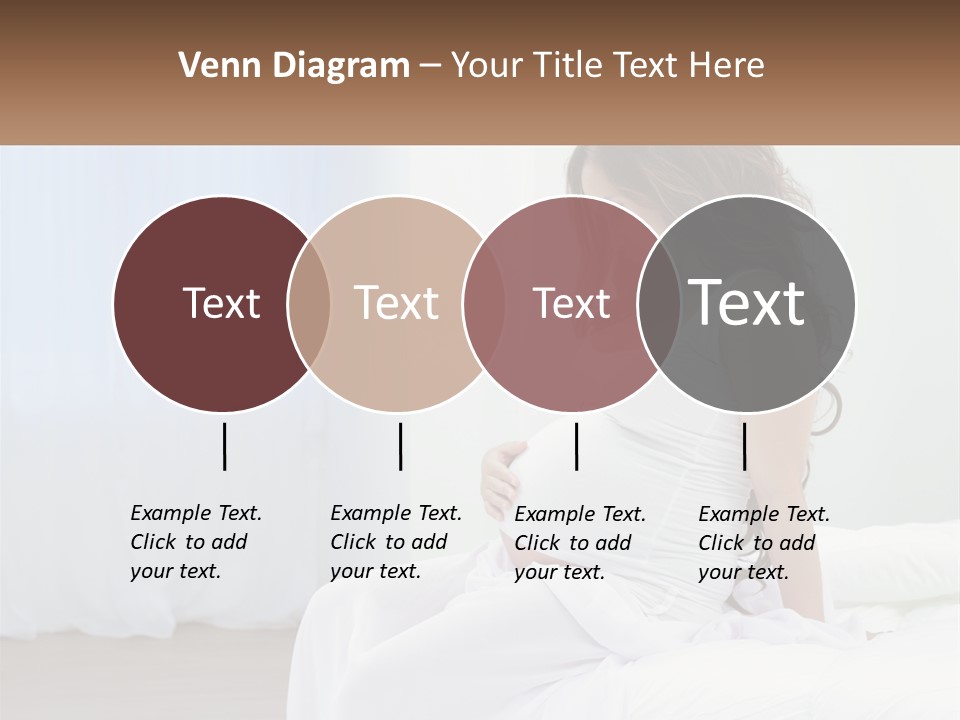 Venn Diagram – Your Title Text Here

Text

Text

Text

Text

Example Text. Click to add your text.

Example Text. Click to add your text.

Example Text. Click to add your text.

Example Text. Click to add your text.